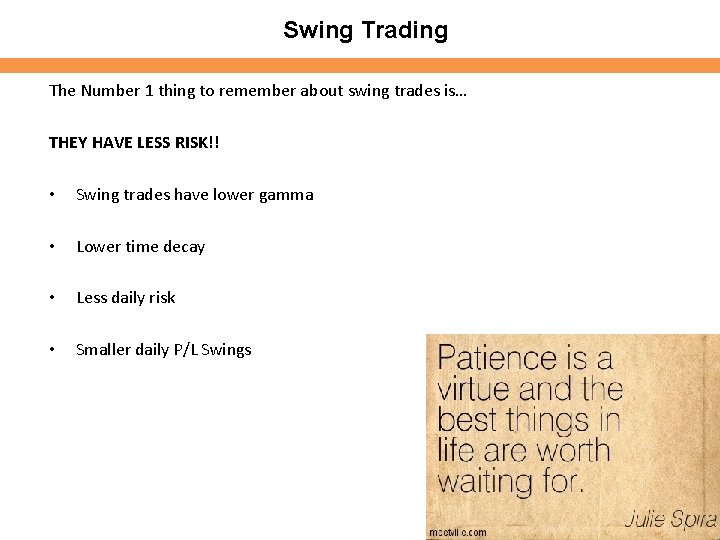 Swing Trading

The Number 1 thing to remember about swing trades is…

THEY HAVE LESS RISK!!

• Swing trades have lower gamma

• Lower time decay

• Less daily risk

• Smaller daily P/L Swings

Patience is a virtue and the best things in life are worth waiting for.

Julie Spira

meetville.com